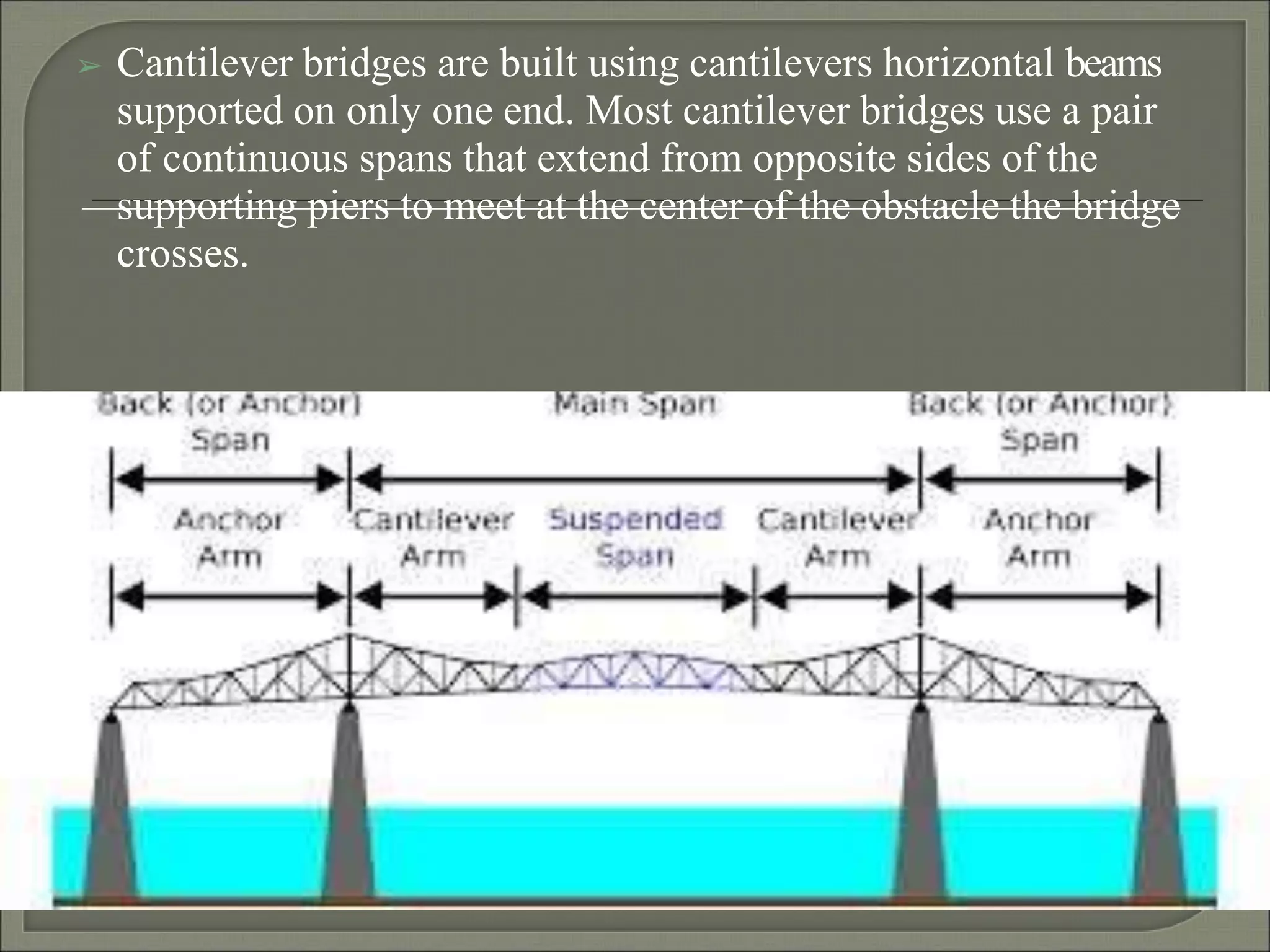 ➢ Cantilever bridges are built using cantilevers horizontal beams supported on only one end. Most cantilever bridges use a pair of continuous spans that extend from opposite sides of the supporting piers to meet at the center of the obstacle the bridge crosses.

Back (or Anchor) Span

Main Span

Back (or Anchor) Span

Anchor Arm

Cantilever Arm

Suspended Span

Cantilever Arm

Anchor Arm